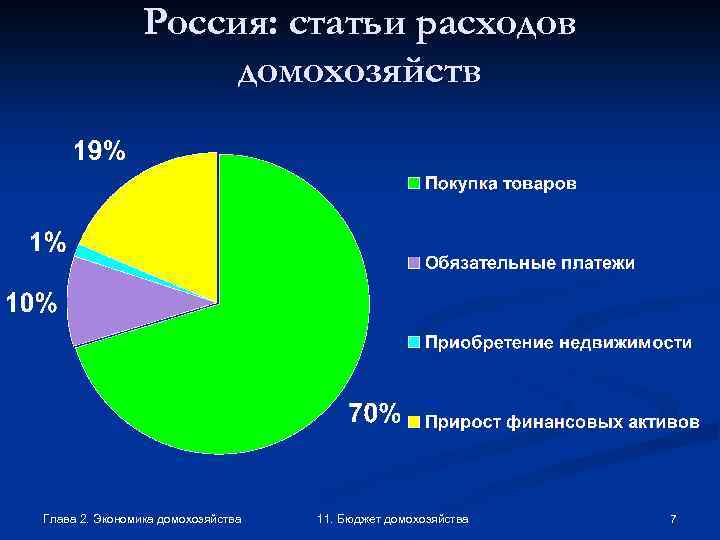 Россия: статьи расходов домохозяйств

19%

1%

10%

70%

Покупка товаров

Обязательные платежи

Приобретение недвижимости

Прирост финансовых активов

Глава 2. Экономика домохозяйства

11. Бюджет домохозяйства

7